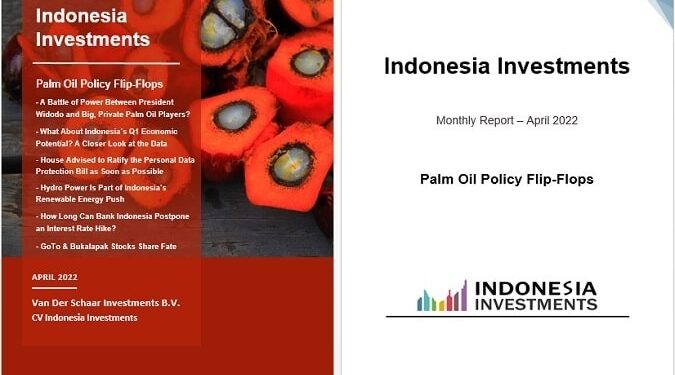 Indonesia Investments

Palm Oil Policy Flip-Flops

- A Battle of Power Between President Widodo and Big, Private Palm Oil Players?

- What About Indonesia's Q1 Economic Potential? A Closer Look at the Data

- House Advised to Ratify the Personal Data Protection Bill as Soon as Possible

- Hydro Power Is Part of Indonesia's Renewable Energy Push

- How Long Can Bank Indonesia Postpone an Interest Rate Hike?

- GoTo & Bukalapak Stocks Share Fate

APRIL 2022

Van Der Schaar Investments B.V.
CV Indonesia Investments

Indonesia Investments

Monthly Report – April 2022

Palm Oil Policy Flip-Flops

INDONESIA
INVESTMENTS